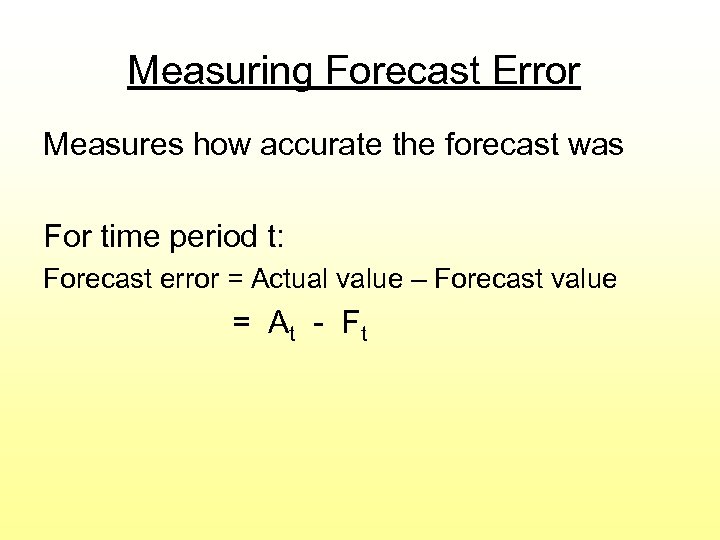 Measuring Forecast Error

Measures how accurate the forecast was

For time period t:

Forecast error = Actual value – Forecast value

$= A_t - F_t$